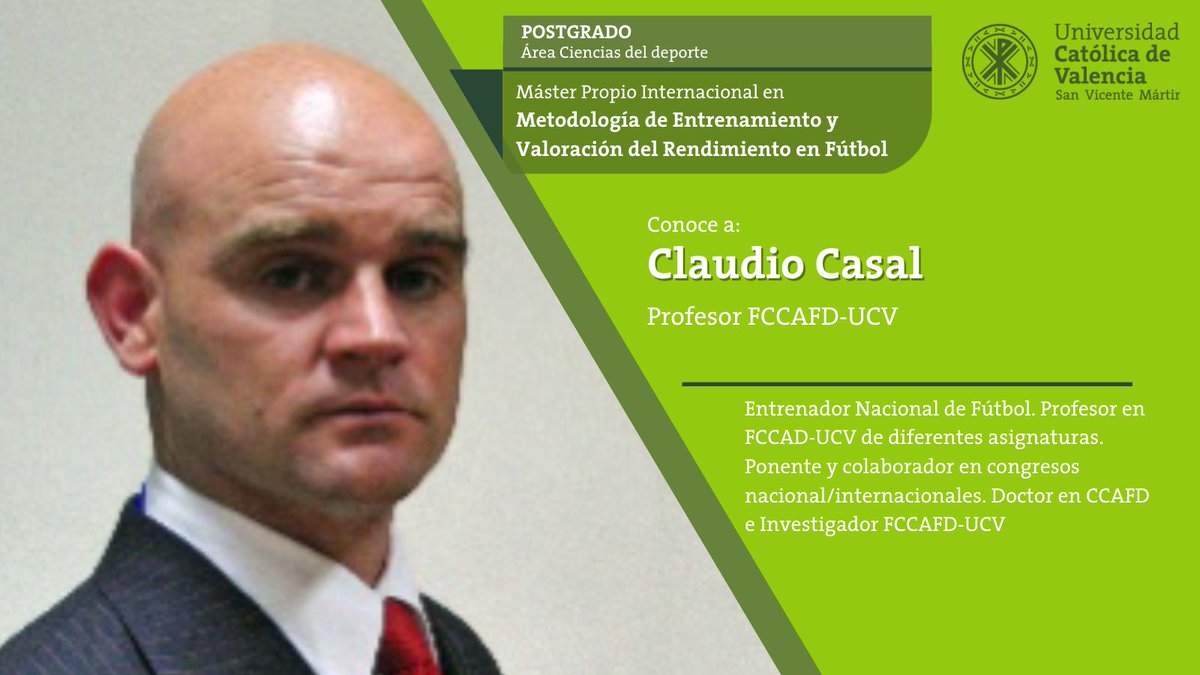 POSTGRADO
Área Ciencias del deporte

Máster Propio Internacional en
Metodología de Entrenamiento y Valoración del Rendimiento en Fútbol

Universidad Católica de Valencia
San Vicente Mártir

Conoce a:
Claudio Casal
Profesor FCCAFD-UCV

Entrenador Nacional de Fútbol. Profesor en FCCAD-UCV de diferentes asignaturas. Ponente y colaborador en congresos nacional/internacionales. Doctor en CCAFD e Investigador FCCAFD-UCV